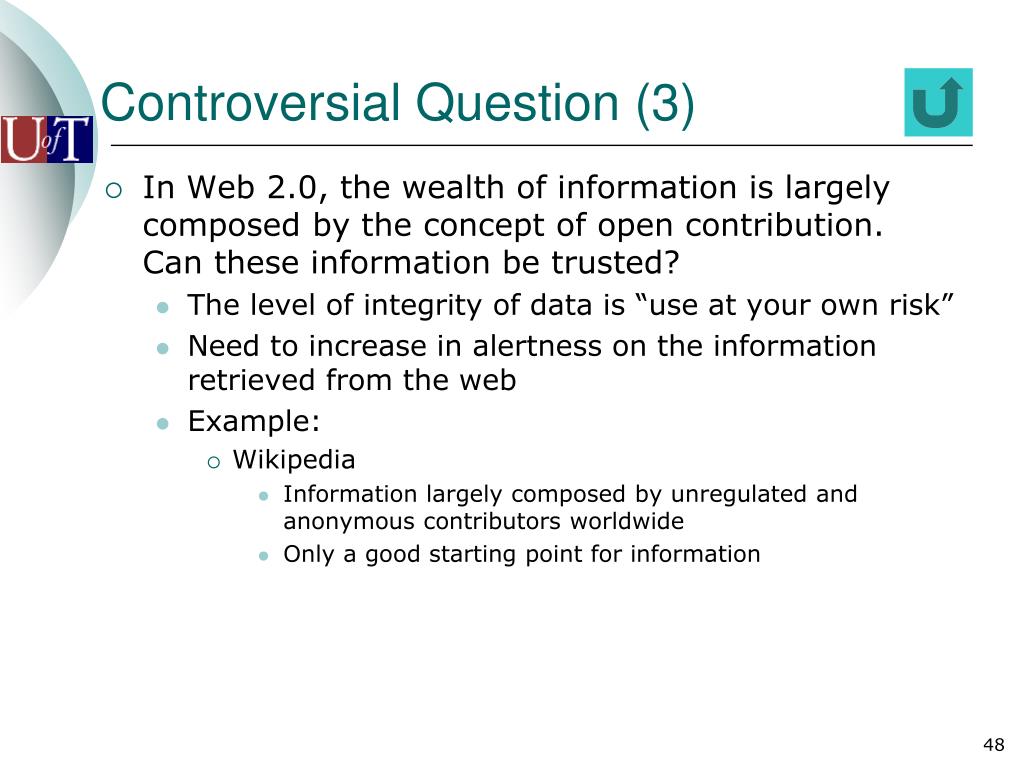 UofT

Controversial Question (3)

In Web 2.0, the wealth of information is largely composed by the concept of open contribution. Can these information be trusted?

The level of integrity of data is “use at your own risk”

Need to increase in alertness on the information retrieved from the web

Example:

Wikipedia

Information largely composed by unregulated and anonymous contributors worldwide

Only a good starting point for information

48